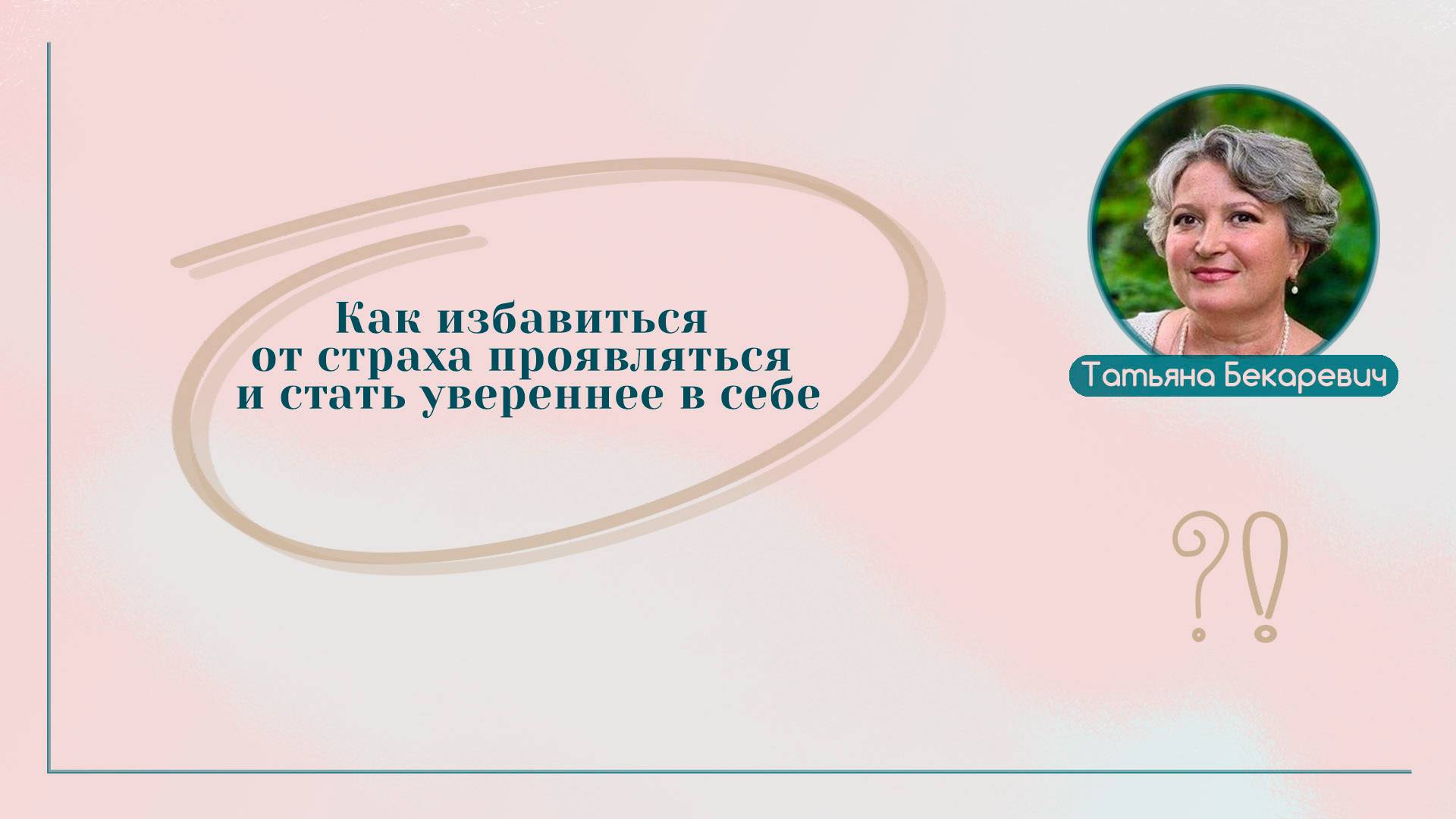 Как избавиться от страха проявляться и стать увереннее в себе

Татьяна Бекаревич

?!